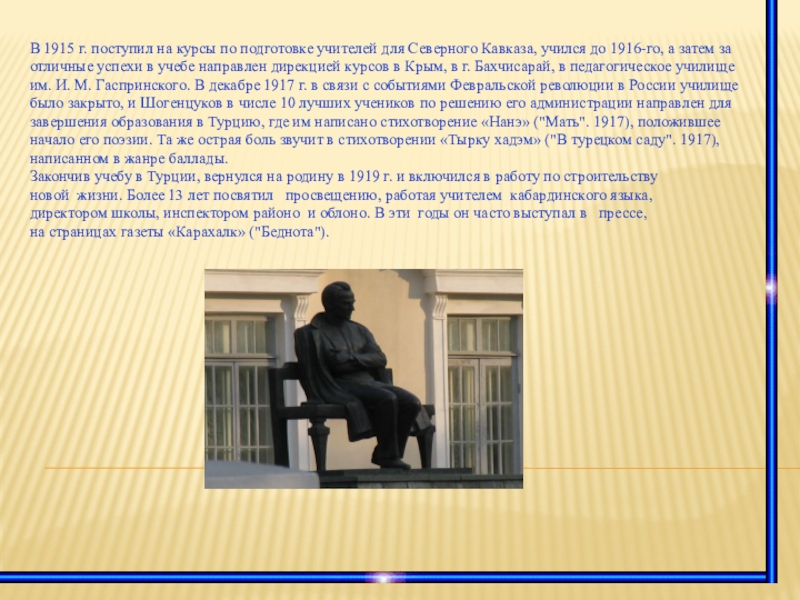 В 1915 г. поступил на курсы по подготовке учителей для Северного Кавказа, учился до 1916-го, а затем за отличные успехи в учебе направлен дирекцией курсов в Крым, в г. Бахчисарай, в педагогическое училище им. И. М. Гаспринского. В декабре 1917 г. в связи с событиями Февральской революции в России училище было закрыто, и Шогенцуков в числе 10 лучших учеников по решению его администрации направлен для завершения образования в Турцию, где им написано стихотворение «Нанэ» ("Мать". 1917), положившее начало его поэзии. Та же острая боль звучит в стихотворении «Тырку хадэм» ("В турецком саду". 1917), написанном в жанре баллады.
Закончив учебу в Турции, вернулся на родину в 1919 г. и включился в работу по строительству новой жизни. Более 13 лет посвятил просвещению, работая учителем кабардинского языка, директором школы, инспектором районо и облоно. В эти годы он часто выступал в прессе, на страницах газеты «Карахалк» ("Беднота").